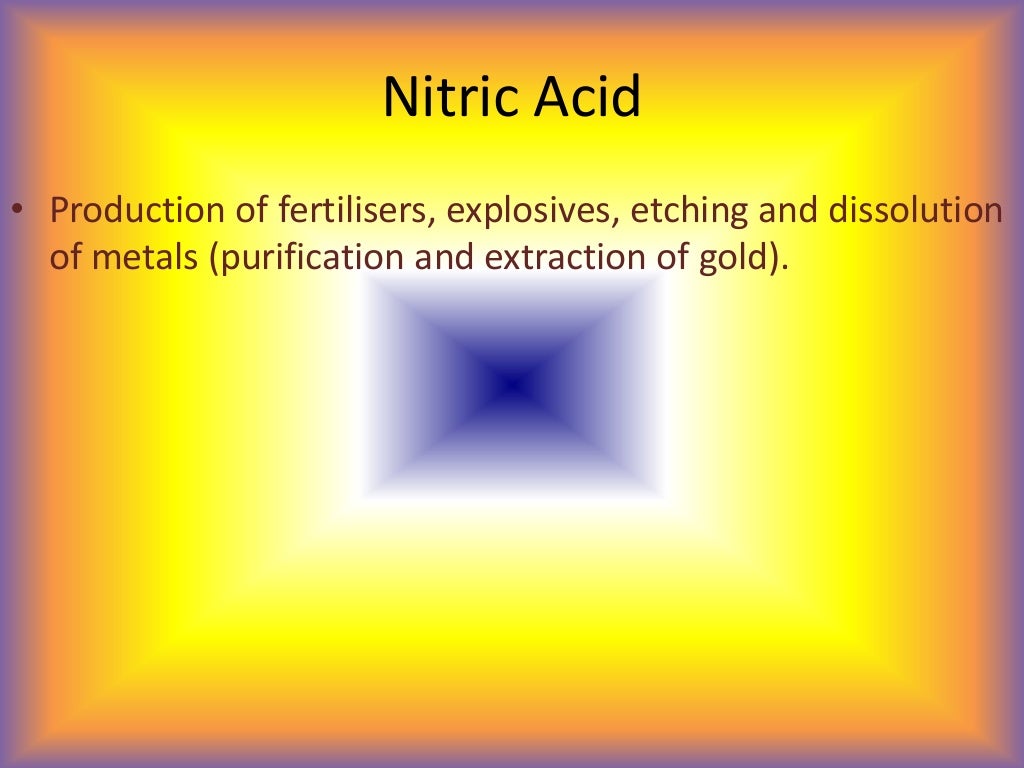 Nitric Acid

• Production of fertilisers, explosives, etching and dissolution of metals (purification and extraction of gold).